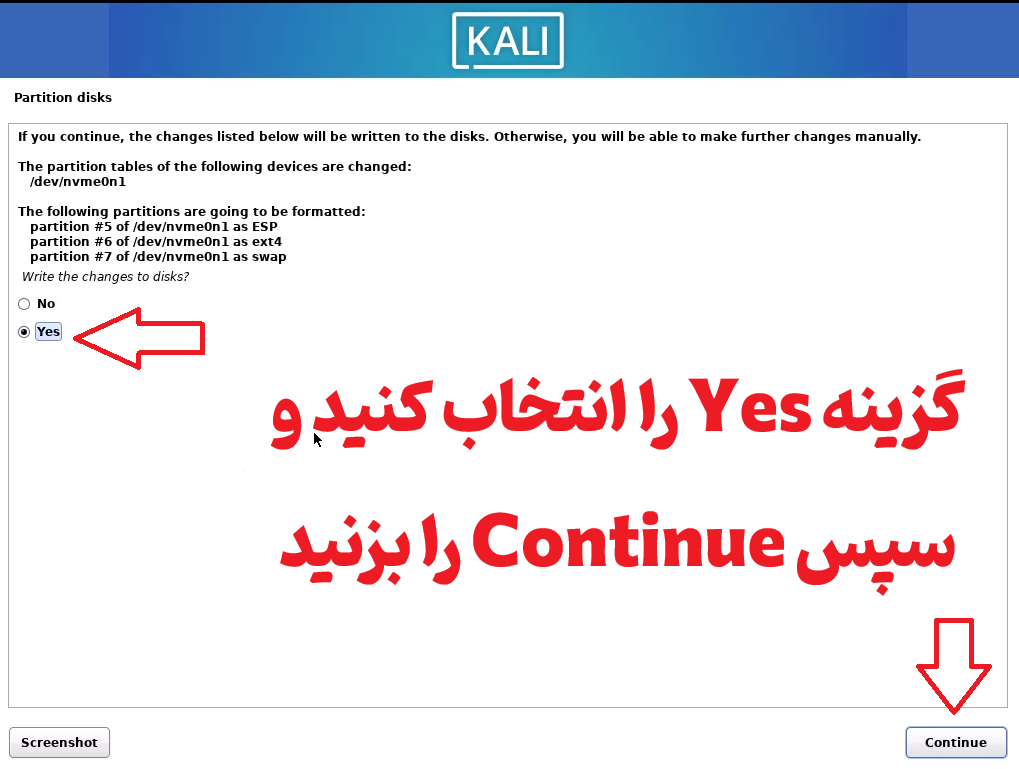 KALI

Partition disks

If you continue, the changes listed below will be written to the disks. Otherwise, you will be able to make further changes manually.

The partition tables of the following devices are changed:
/dev/nvme0n1

The following partitions are going to be formatted:
partition #5 of /dev/nvme0n1 as ESP
partition #6 of /dev/nvme0n1 as ext4
partition #7 of /dev/nvme0n1 as swap

Write the changes to disks?

No

Yes

گزینه Yes را انتخاب کنید و

سپس Continue را بزنید

Screenshot

Continue